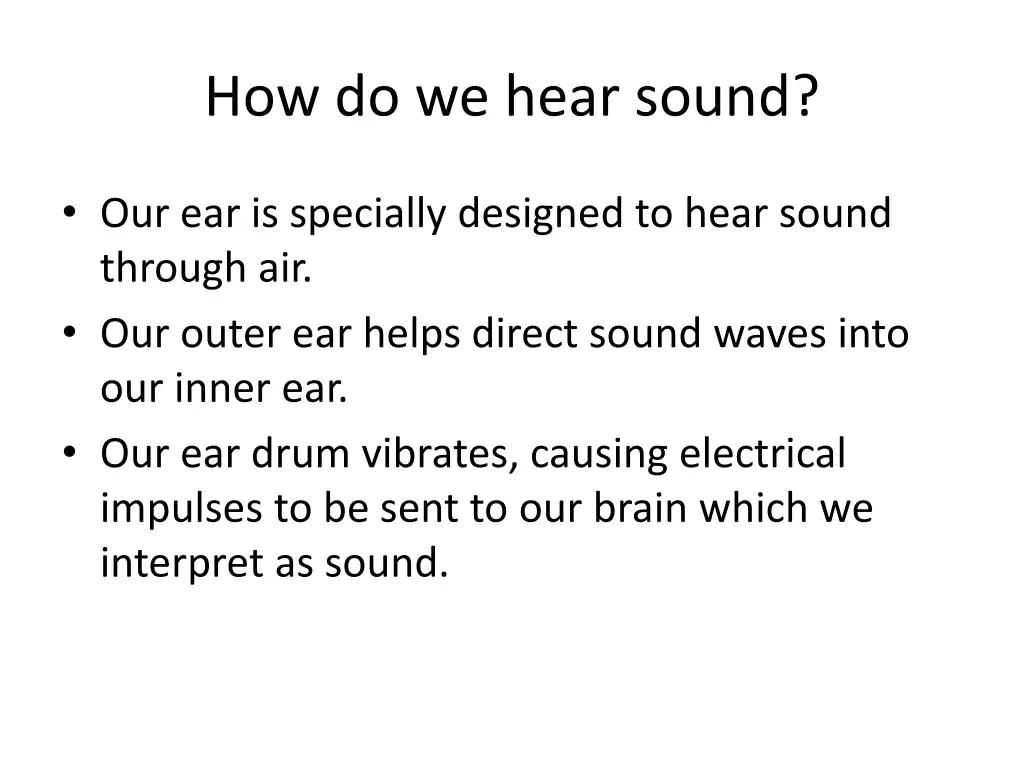 How do we hear sound?

• Our ear is specially designed to hear sound through air.
• Our outer ear helps direct sound waves into our inner ear.
• Our ear drum vibrates, causing electrical impulses to be sent to our brain which we interpret as sound.